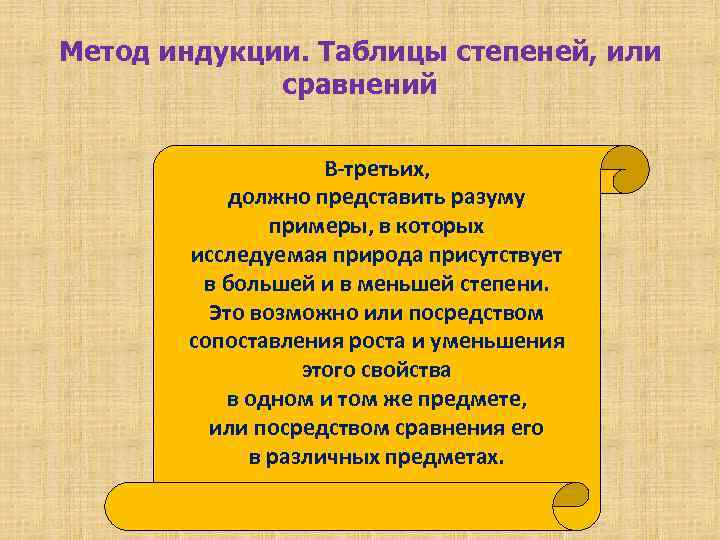 Метод индукции. Таблицы степеней, или сравнений

В-третьих,
должно представить разуму примеры, в которых исследуемая природа присутствует в большей и в меньшей степени. Это возможно или посредством сопоставления роста и уменьшения этого свойства в одном и том же предмете, или посредством сравнения его в различных предметах.